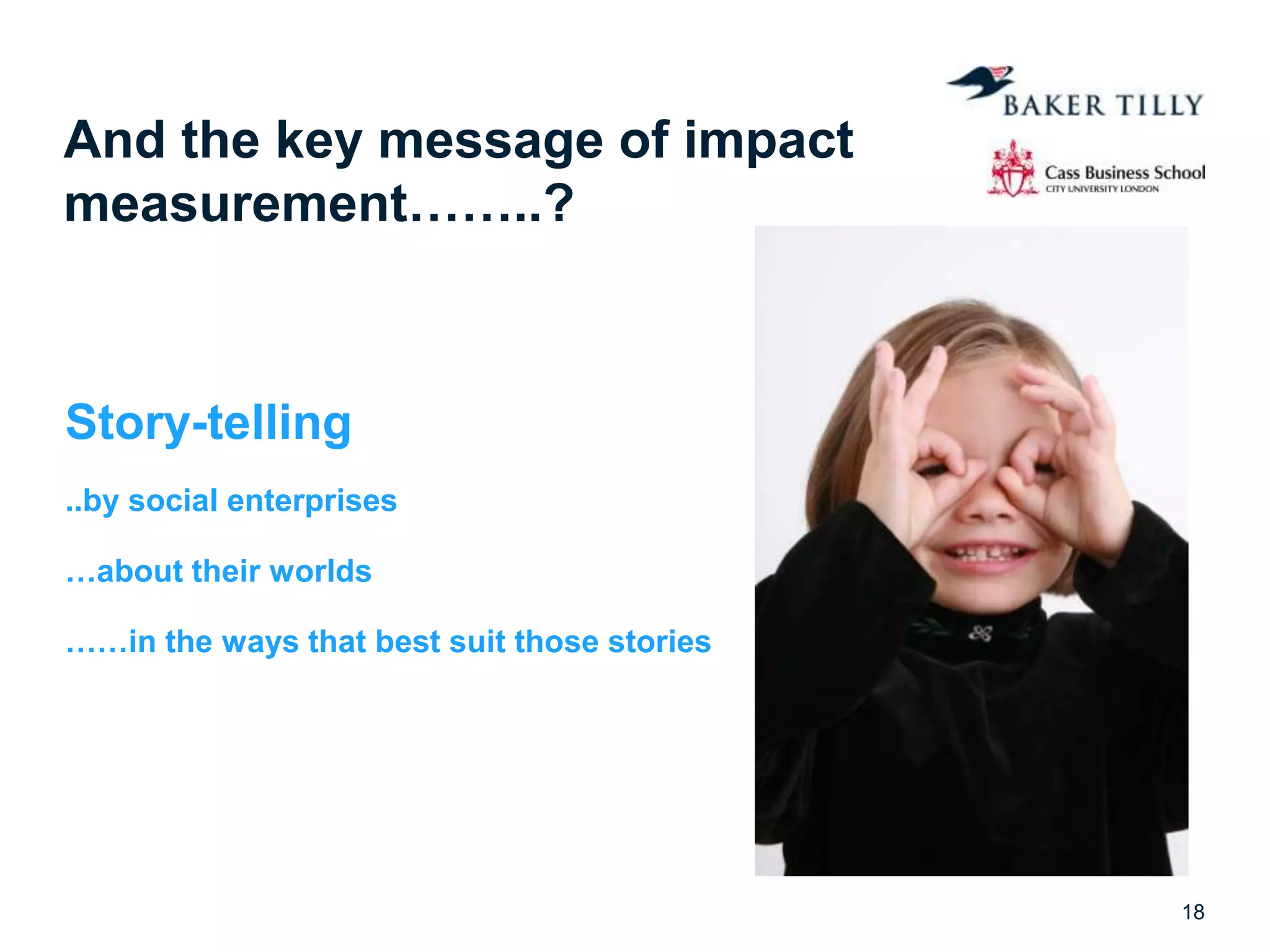 BAKER TILLY

Cass Business School
CITY UNIVERSITY LONDON

And the key message of impact measurement……..?

Story-telling

..by social enterprises

…about their worlds

……in the ways that best suit those stories

18